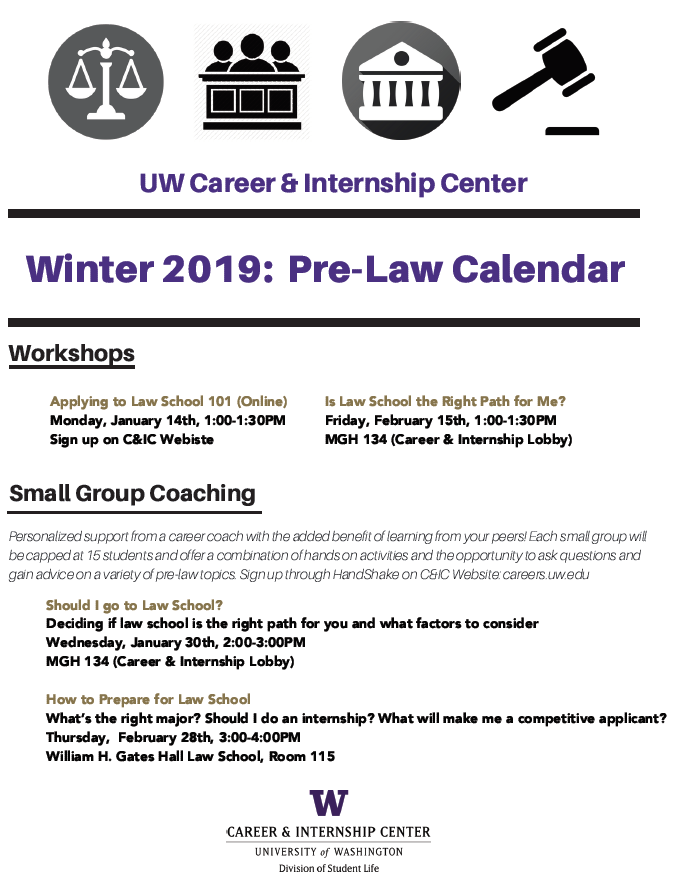 UW Career & Internship Center

Winter 2019: Pre-Law Calendar

Workshops

Applying to Law School 101 (Online)
Monday, January 14th, 1:00-1:30PM
Sign up on C&IC Webiste

Is Law School the Right Path for Me?
Friday, February 15th, 1:00-1:30PM
MGH 134 (Career & Internship Lobby)

Small Group Coaching

Personalized support from a career coach with the added benefit of learning from your peers! Each small group will be capped at 15 students and offer a combination of hands on activities and the opportunity to ask questions and gain advice on a variety of pre-law topics. Sign up through HandShake on C&IC Website: careers.uw.edu

Should I go to Law School?
Deciding if law school is the right path for you and what factors to consider
Wednesday, January 30th, 2:00-3:00PM
MGH 134 (Career & Internship Lobby)

How to Prepare for Law School
What's the right major? Should I do an internship? What will make me a competitive applicant?
Thursday, February 28th, 3:00-4:00PM
William H. Gates Hall Law School, Room 115

W
CAREER & INTERNSHIP CENTER
UNIVERSITY of WASHINGTON
Division of Student Life